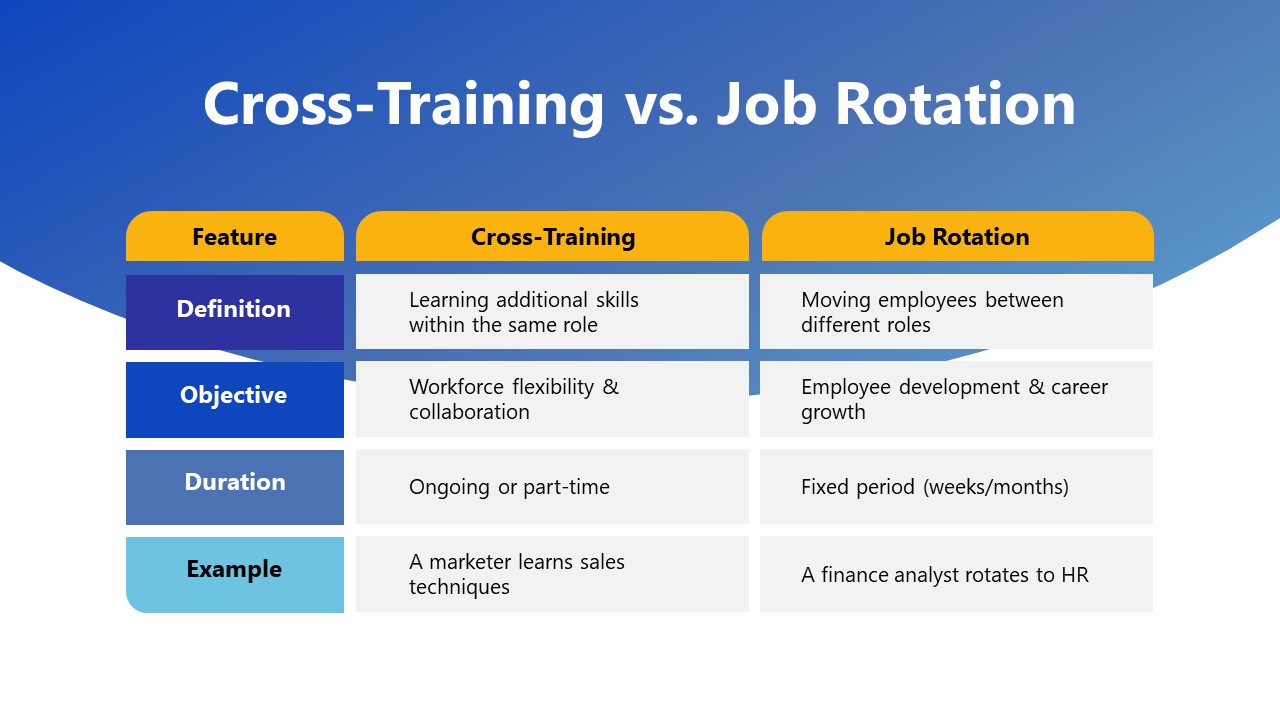 Cross-Training vs. Job Rotation

| Feature | Cross-Training | Job Rotation |
|---|---|---|
| Definition | Learning additional skills within the same role | Moving employees between different roles |
| Objective | Workforce flexibility & collaboration | Employee development & career growth |
| Duration | Ongoing or part-time | Fixed period (weeks/months) |
| Example | A marketer learns sales techniques | A finance analyst rotates to HR |